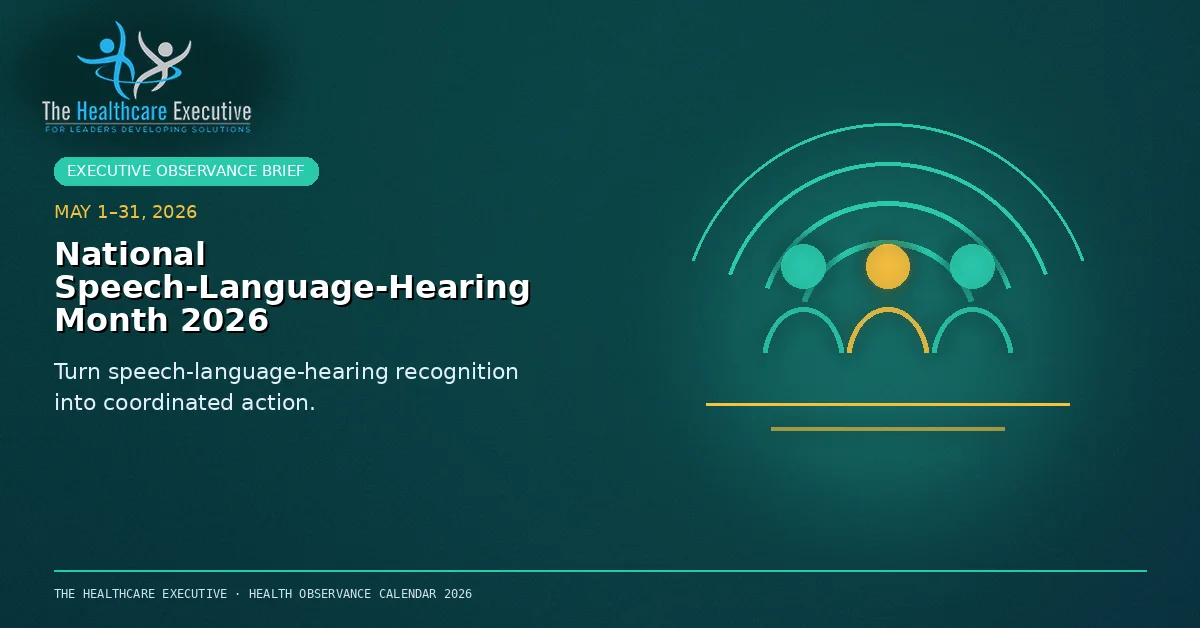 The Healthcare Executive
FOR LEADERS DEVELOPING SOLUTIONS

EXECUTIVE OBSERVANCE BRIEF

MAY 1–31, 2026

National Speech-Language-Hearing Month 2026

Turn speech-language-hearing recognition into coordinated action.

THE HEALTHCARE EXECUTIVE · HEALTH OBSERVANCE CALENDAR 2026